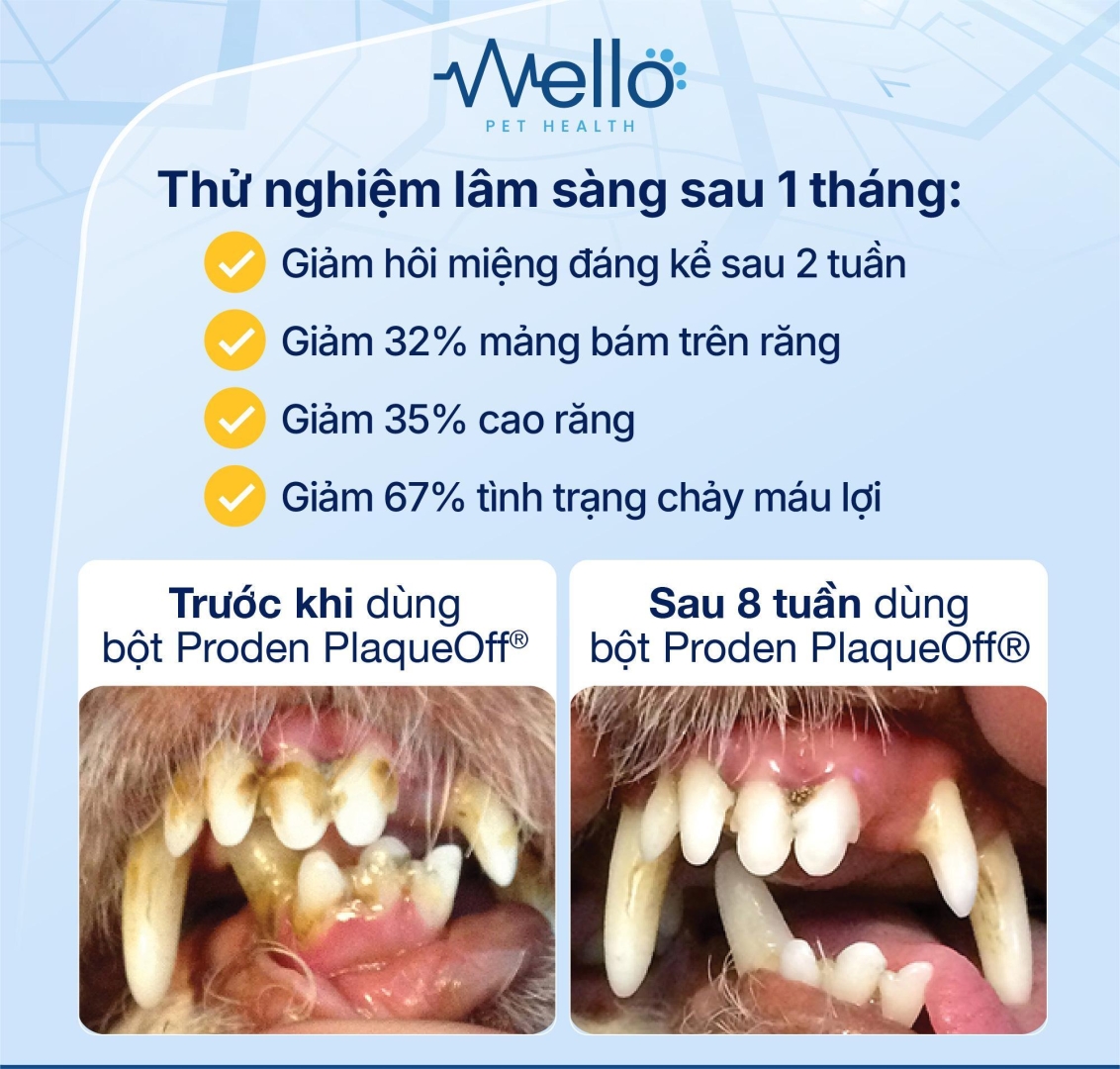 Mello
PET HEALTH

Thử nghiệm lâm sàng sau 1 tháng:

Giảm hôi miệng đáng kể sau 2 tuần

Giảm 32% mảng bám trên răng

Giảm 35% cao răng

Giảm 67% tình trạng chảy máu lợi

Trước khi dùng bột Proden PlaqueOff®

Sau 8 tuần dùng bột Proden PlaqueOff®